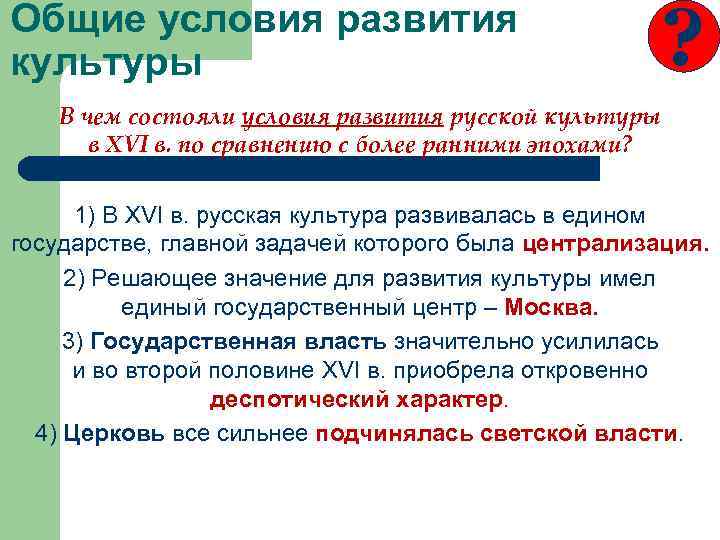 Общие условия развития культуры

?

В чем состояли условия развития русской культуры в XVI в. по сравнению с более ранними эпохами?

1) В XVI в. русская культура развивалась в едином государстве, главной задачей которого была централизация.

2) Решающее значение для развития культуры имел единый государственный центр – Москва.

3) Государственная власть значительно усилилась и во второй половине XVI в. приобрела откровенно деспотический характер.

4) Церковь все сильнее подчинялась светской власти.